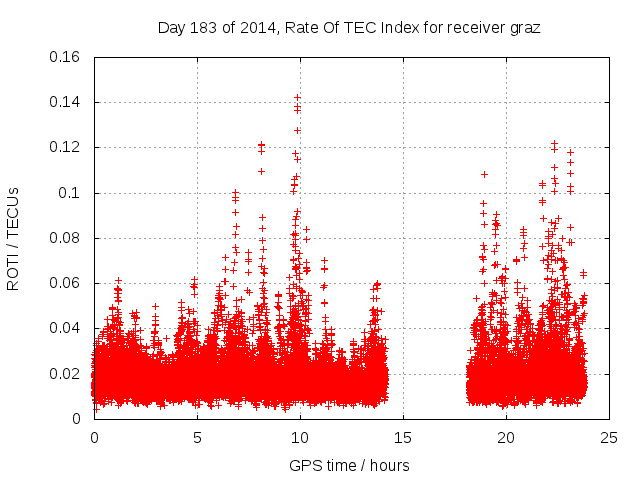 Day 183 of 2014, Rate Of TEC Index for receiver graz

ROTI / TECUs

0.16
0.14
0.12
0.1
0.08
0.06
0.04
0.02
0

0
5
10
15
20
25

GPS time / hours